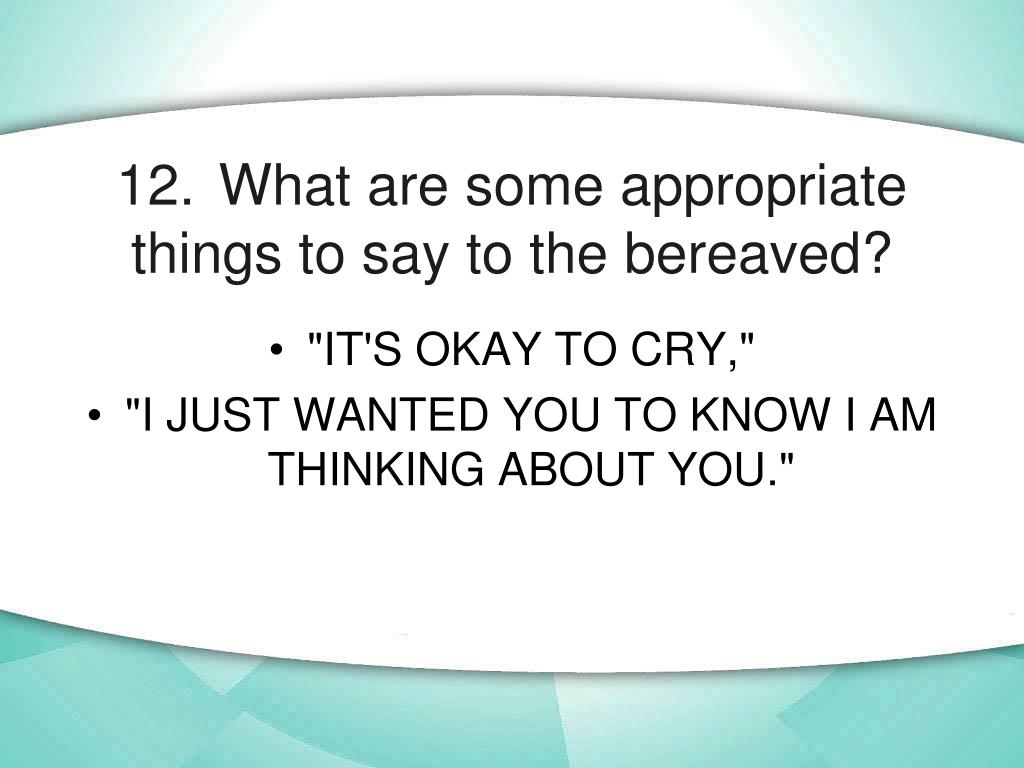 12. What are some appropriate things to say to the bereaved?

• "IT'S OKAY TO CRY,"
• "I JUST WANTED YOU TO KNOW I AM THINKING ABOUT YOU."